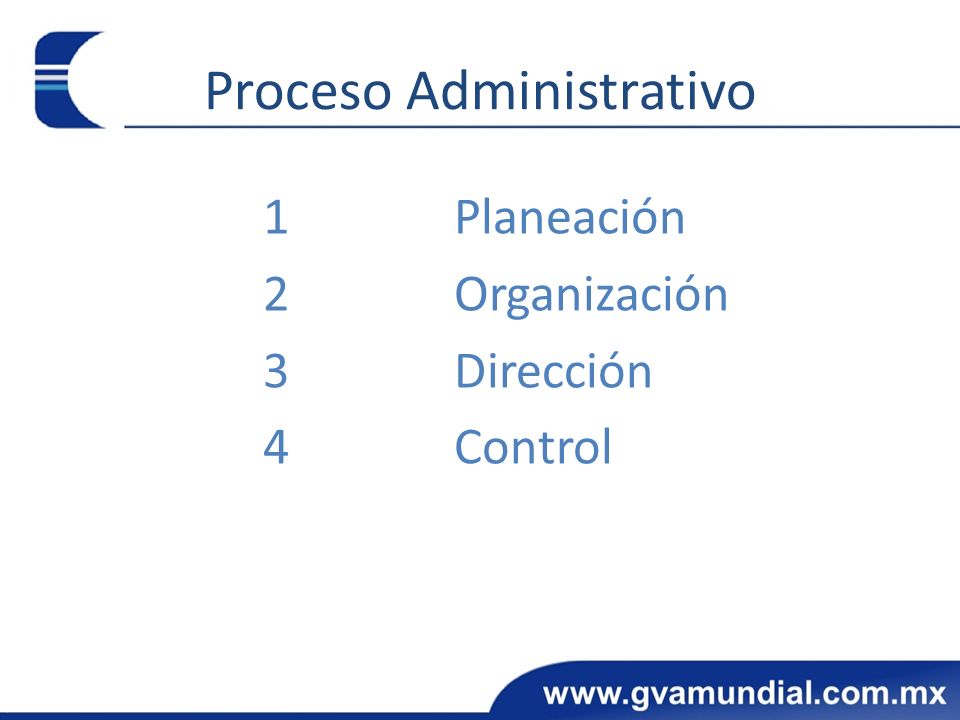 Proceso Administrativo

1 Planeación
2 Organización
3 Dirección
4 Control

www.gvamundial.com.mx